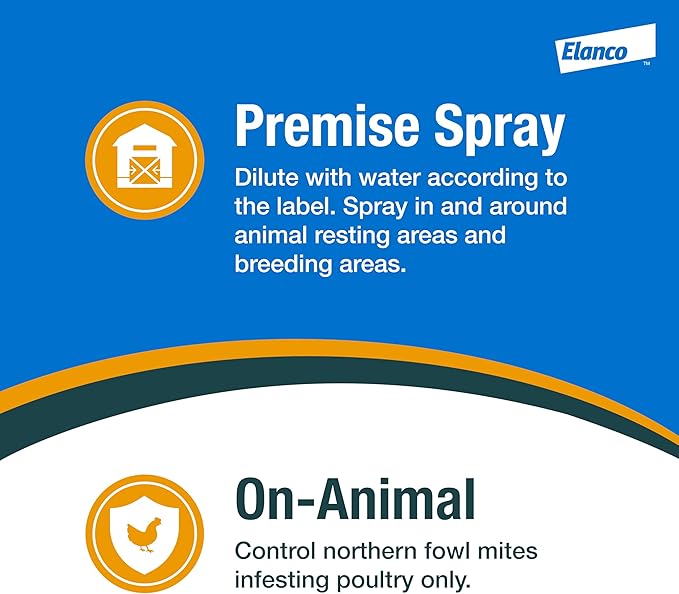 Elanco™

Premise Spray

Dilute with water according to the label. Spray in and around animal resting areas and breeding areas.

On-Animal

Control northern fowl mites infesting poultry only.